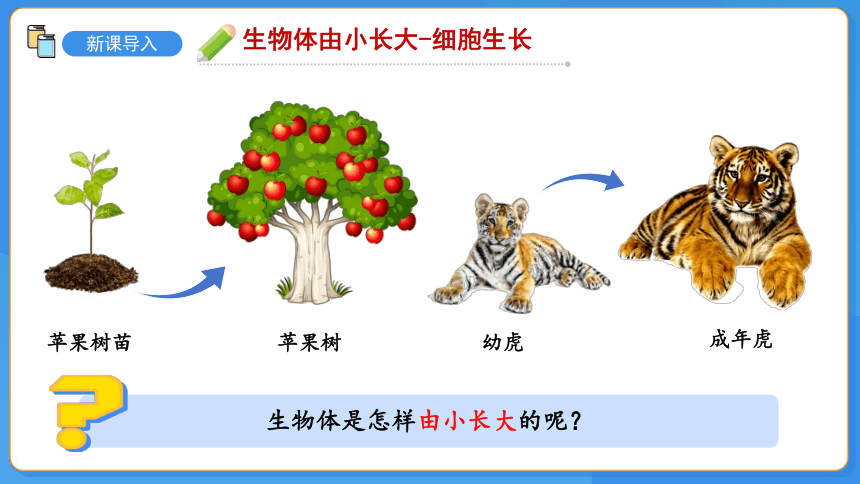 新课导入

生物体由小长大-细胞生长

苹果树苗

苹果树

幼虎

成年虎

生物体是怎样由小长大的呢？